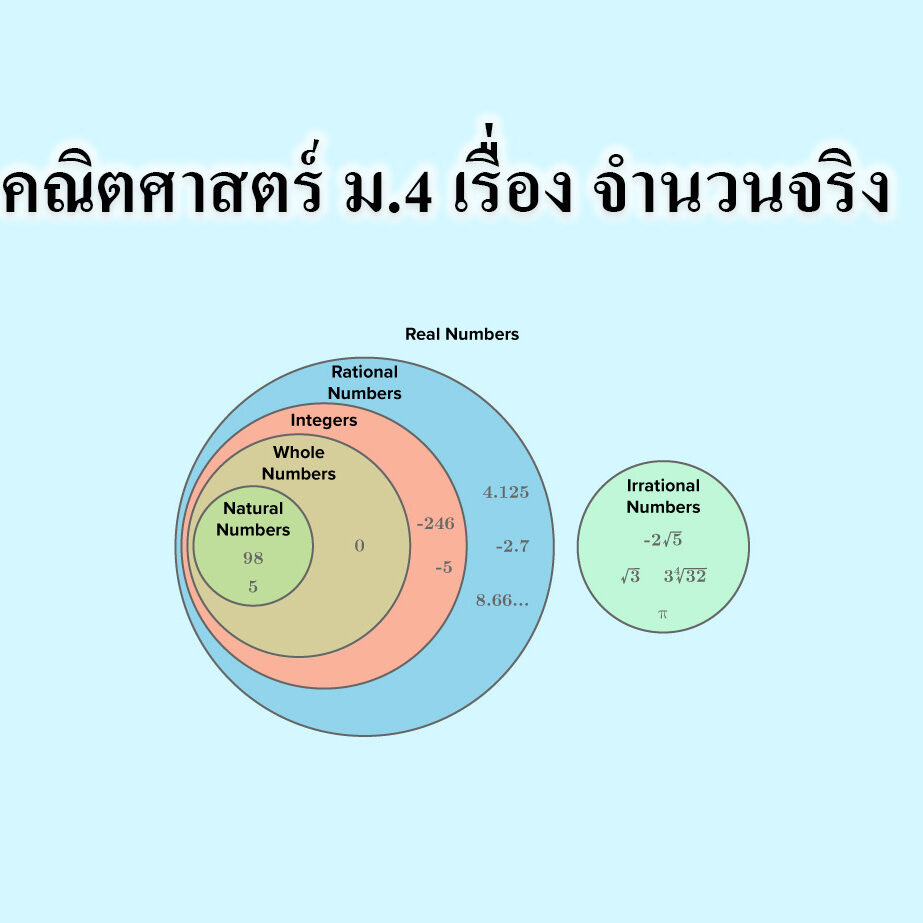 คณิตศาสตร์ ม.4 เรื่อง จำนวนจริง

Real Numbers

Rational Numbers

Integers

Whole Numbers

Natural Numbers

98

5

0

-246

-5

4.125

-2.7

8.66...

Irrational Numbers

$-2\sqrt{5}$

$\sqrt{3}$ $3\sqrt[4]{32}$

$\pi$